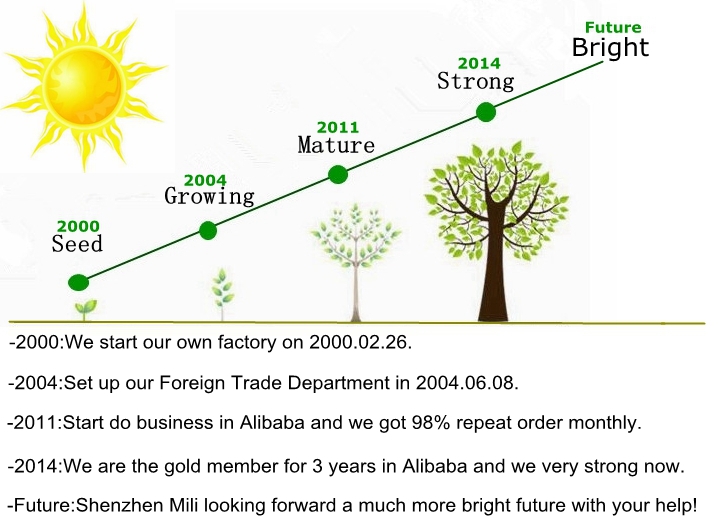 2000
Seed

2004
Growing

2011
Mature

2014
Strong

Future
Bright

-2000:We start our own factory on 2000.02.26.

-2004:Set up our Foreign Trade Department in 2004.06.08.

-2011:Start do business in Alibaba and we got 98% repeat order monthly.

-2014:We are the gold member for 3 years in Alibaba and we very strong now.

-Future:Shenzhen Mili looking forward a much more bright future with your help!